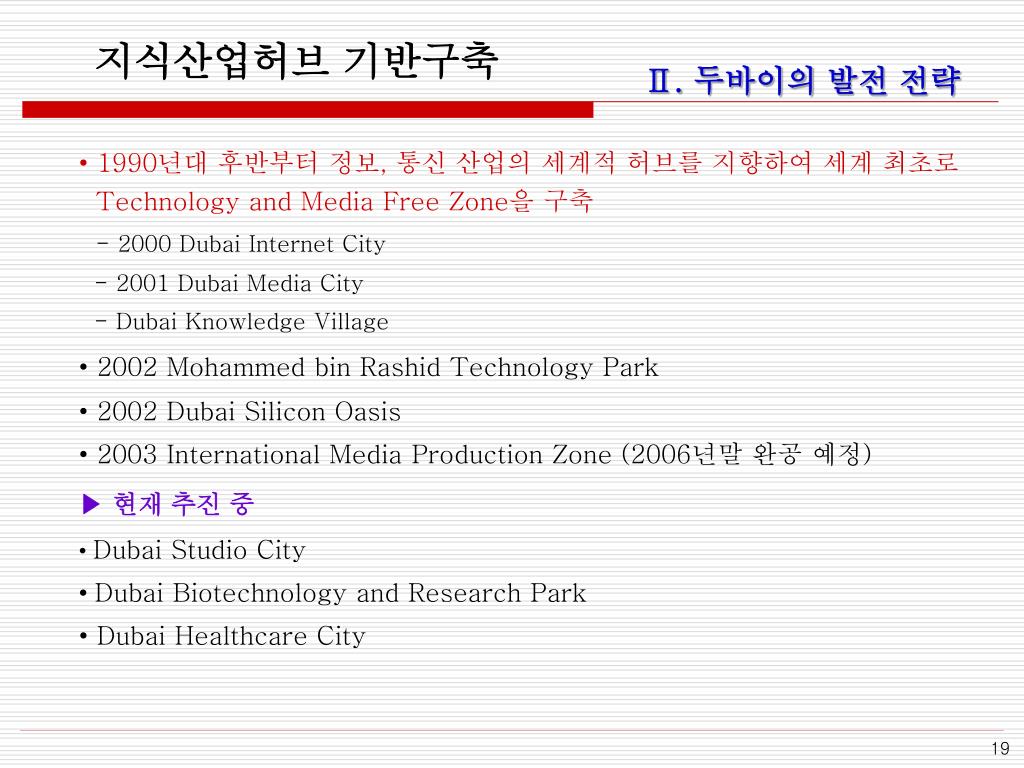 지식산업허브 기반구축

Ⅱ. 두바이의 발전 전략

• 1990년대 후반부터 정보, 통신 산업의 세계적 허브를 지향하여 세계 최초로 Technology and Media Free Zone을 구축

- 2000 Dubai Internet City

- 2001 Dubai Media City

- Dubai Knowledge Village

• 2002 Mohammed bin Rashid Technology Park

• 2002 Dubai Silicon Oasis

• 2003 International Media Production Zone (2006년말 완공 예정)

▶ 현재 추진 중

• Dubai Studio City

• Dubai Biotechnology and Research Park

• Dubai Healthcare City

19